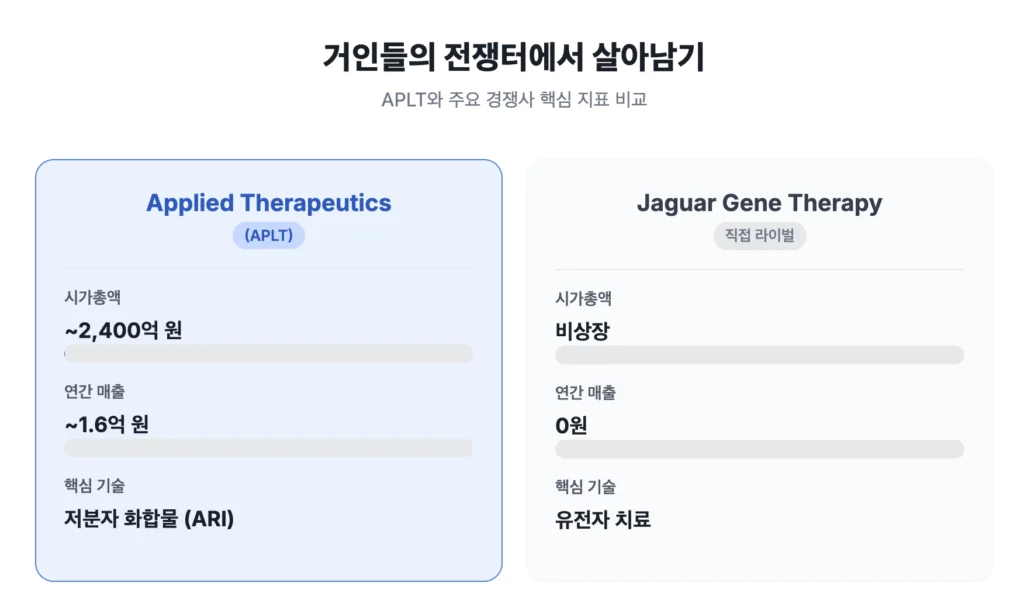 거인들의 전쟁터에서 살아남기

APLT와 주요 경쟁사 핵심 지표 비교

Applied Therapeutics
(APLT)

시가총액
~2,400억 원

연간 매출
~1.6억 원

핵심 기술
저분자 화합물 (ARI)

Jaguar Gene Therapy
직접 라이벌

시가총액
비상장

연간 매출
0원

핵심 기술
유전자 치료